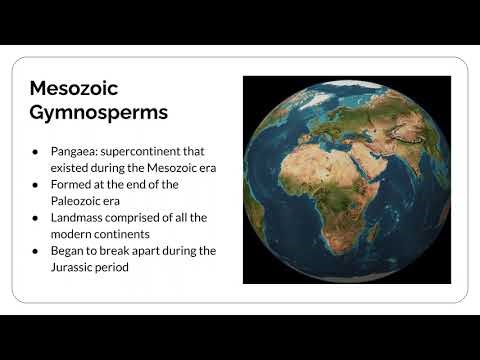 Mesozoic Gymnosperms

- Pangaea: supercontinent that existed during the Mesozoic era
- Formed at the end of the Paleozoic era
- Landmass comprised of all the modern continents
- Began to break apart during the Jurassic period